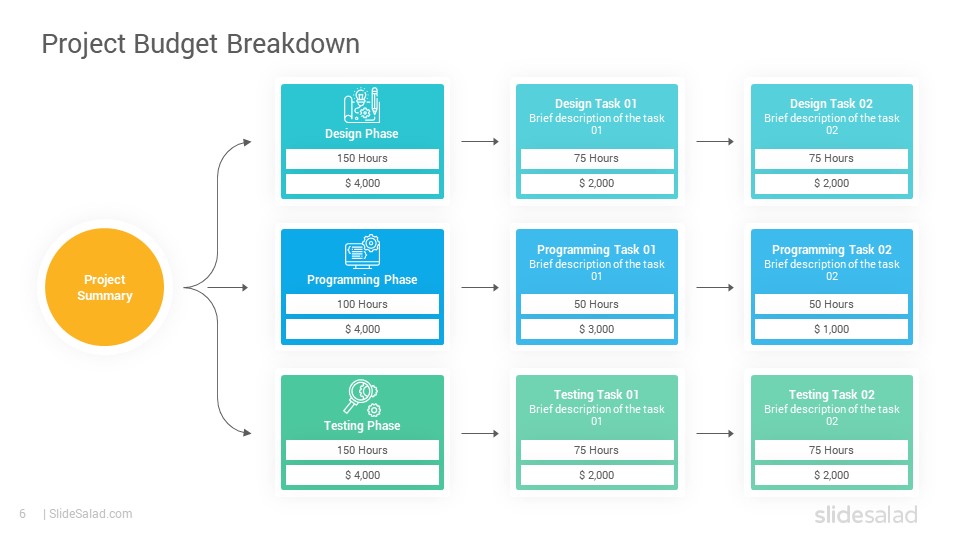 Project Budget Breakdown

Project Summary

Design Phase
150 Hours
$ 4,000

Design Task 01
Brief description of the task 01
75 Hours
$ 2,000

Design Task 02
Brief description of the task 02
75 Hours
$ 2,000

Programming Phase
100 Hours
$ 4,000

Programming Task 01
Brief description of the task 01
50 Hours
$ 3,000

Programming Task 02
Brief description of the task 02
50 Hours
$ 1,000

Testing Phase
150 Hours
$ 4,000

Testing Task 01
Brief description of the task 01
75 Hours
$ 2,000

Testing Task 02
Brief description of the task 02
75 Hours
$ 2,000

6 | SlideSalad.com

slidesalad